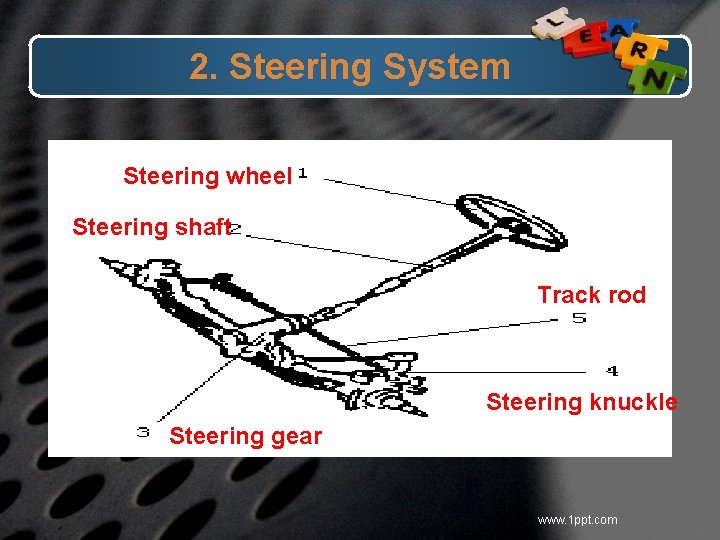 2. Steering System

L E A R N

Steering wheel 1

Steering shaft 2

Track rod

5

4

Steering knuckle

3 Steering gear

www.1ppt.com